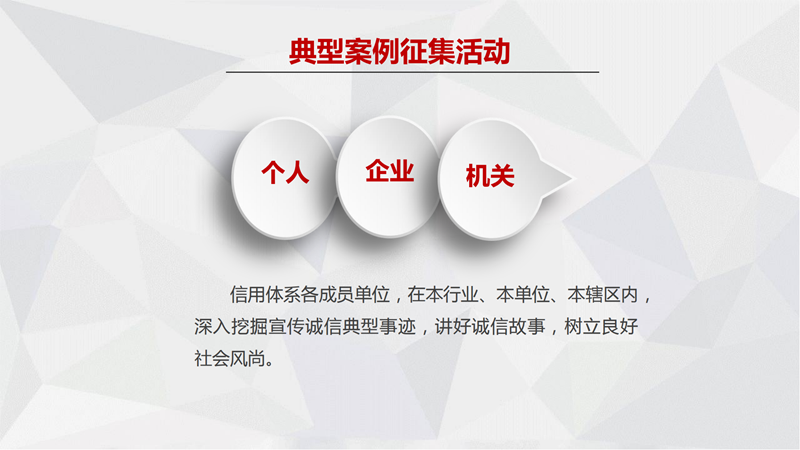 典型案例征集活动

个人

企业

机关

信用体系各成员单位，在本行业、本单位、本辖区内，深入挖掘宣传诚信典型事迹，讲好诚信故事，树立良好社会风尚。